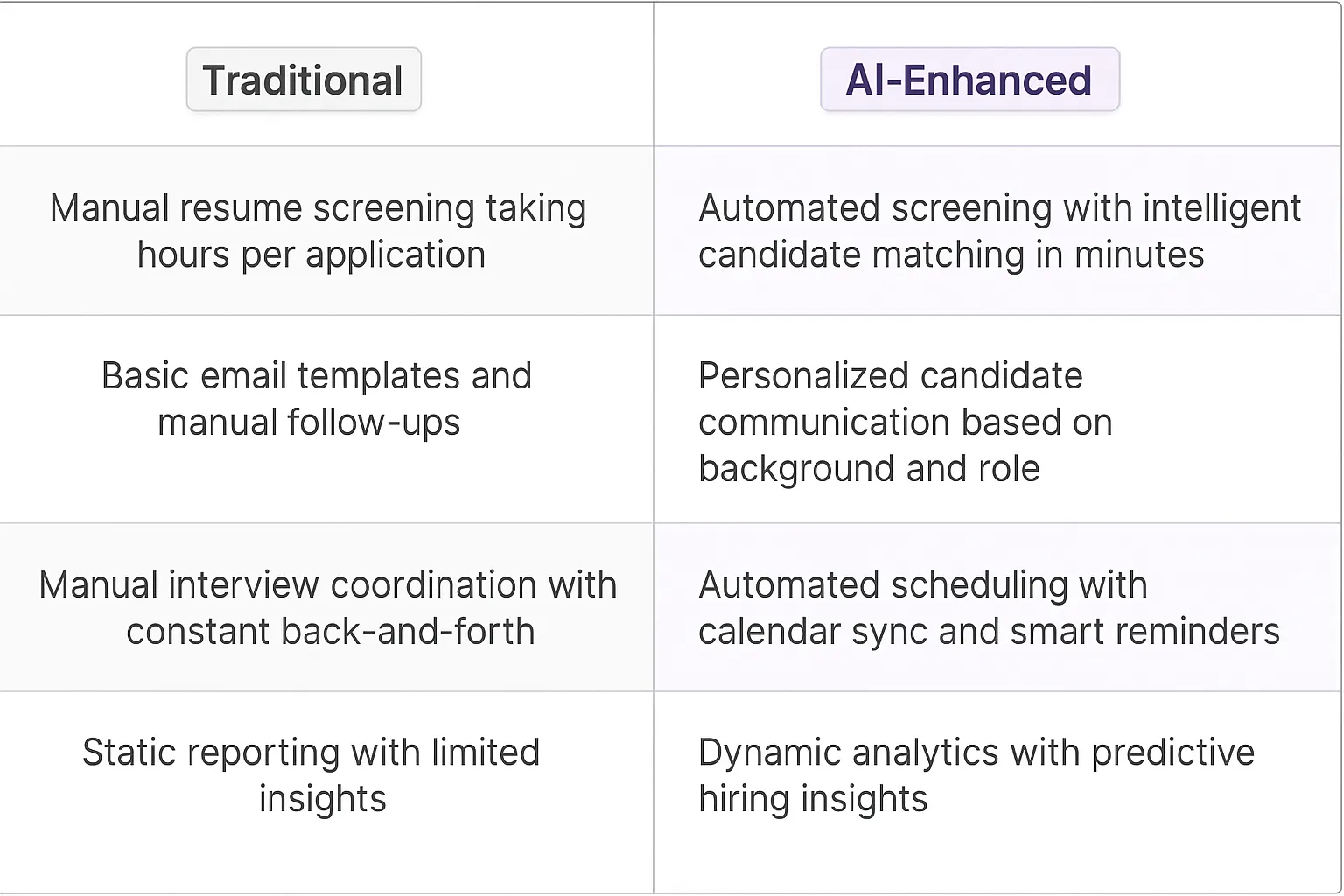 | Traditional | AI-Enhanced |
|---|---|
| Manual resume screening taking hours per application | Automated screening with intelligent candidate matching in minutes |
| Basic email templates and manual follow-ups | Personalized candidate communication based on background and role |
| Manual interview coordination with constant back-and-forth | Automated scheduling with calendar sync and smart reminders |
| Static reporting with limited insights | Dynamic analytics with predictive hiring insights |